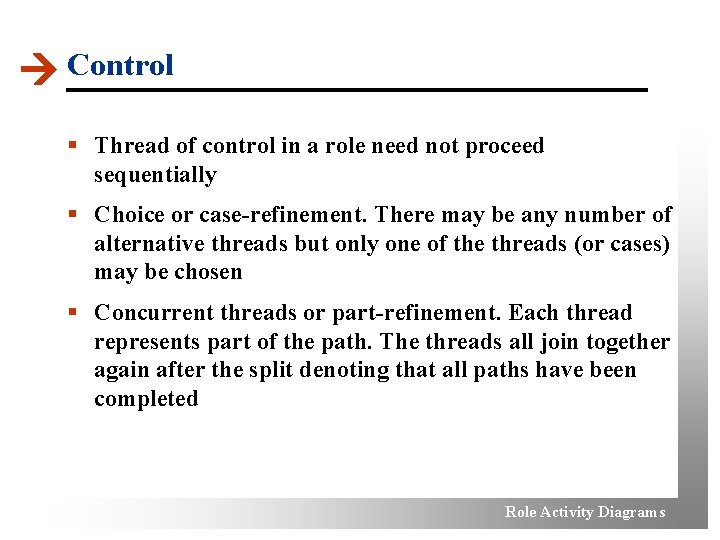 Control

- Thread of control in a role need not proceed sequentially
- Choice or case-refinement. There may be any number of alternative threads but only one of the threads (or cases) may be chosen
- Concurrent threads or part-refinement. Each thread represents part of the path. The threads all join together again after the split denoting that all paths have been completed

Role Activity Diagrams